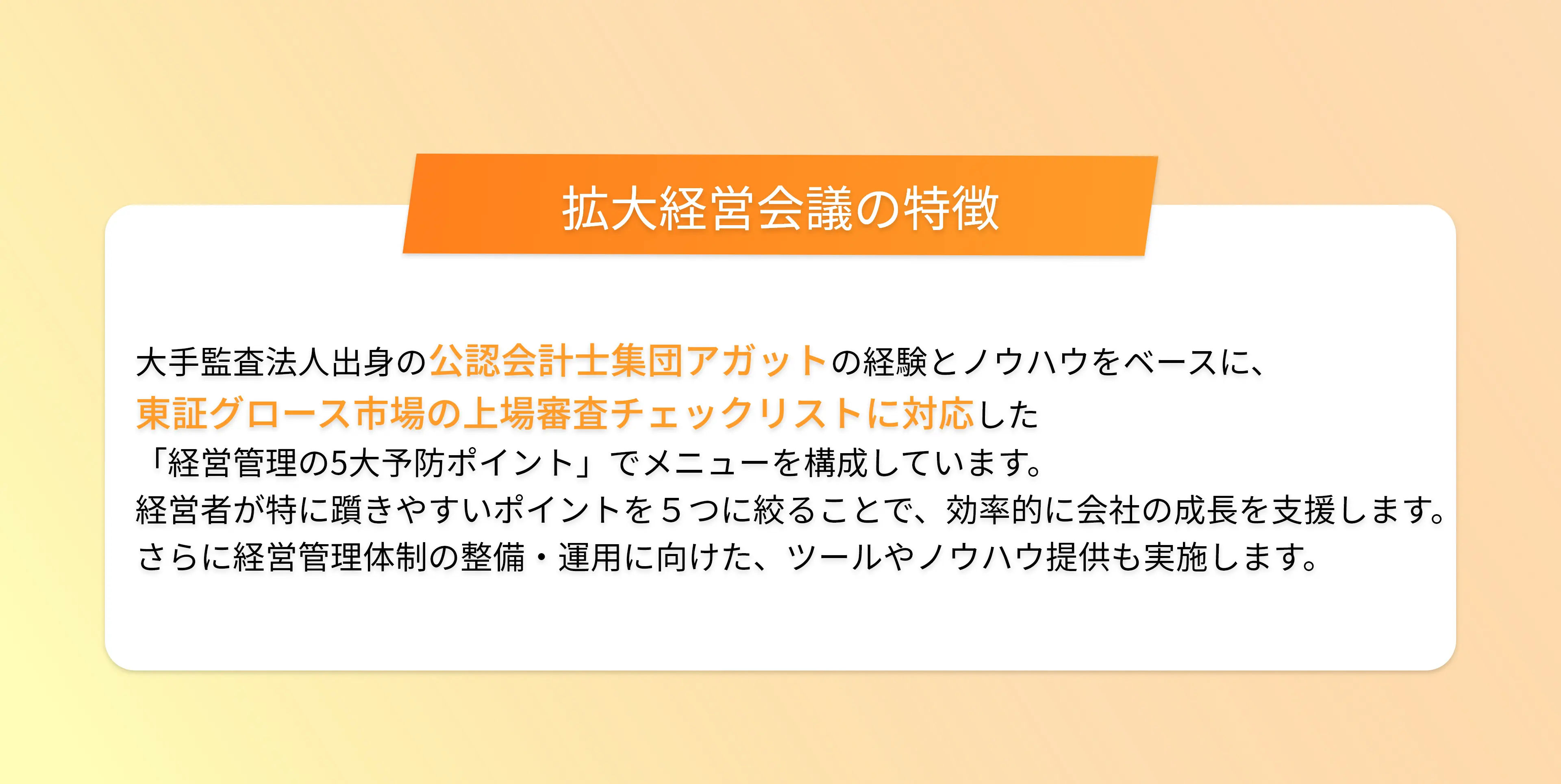 拡大経営会議の特徴

大手監査法人出身の公認会計士集団アガットの経験とノウハウをベースに、
東証グロース市場の上場審査チェックリストに対応した
「経営管理の5大予防ポイント」でメニューを構成しています。
経営者が特に躓きやすいポイントを５つに絞ることで、効率的に会社の成長を支援します。
さらに経営管理体制の整備・運用に向けた、ツールやノウハウ提供も実施します。